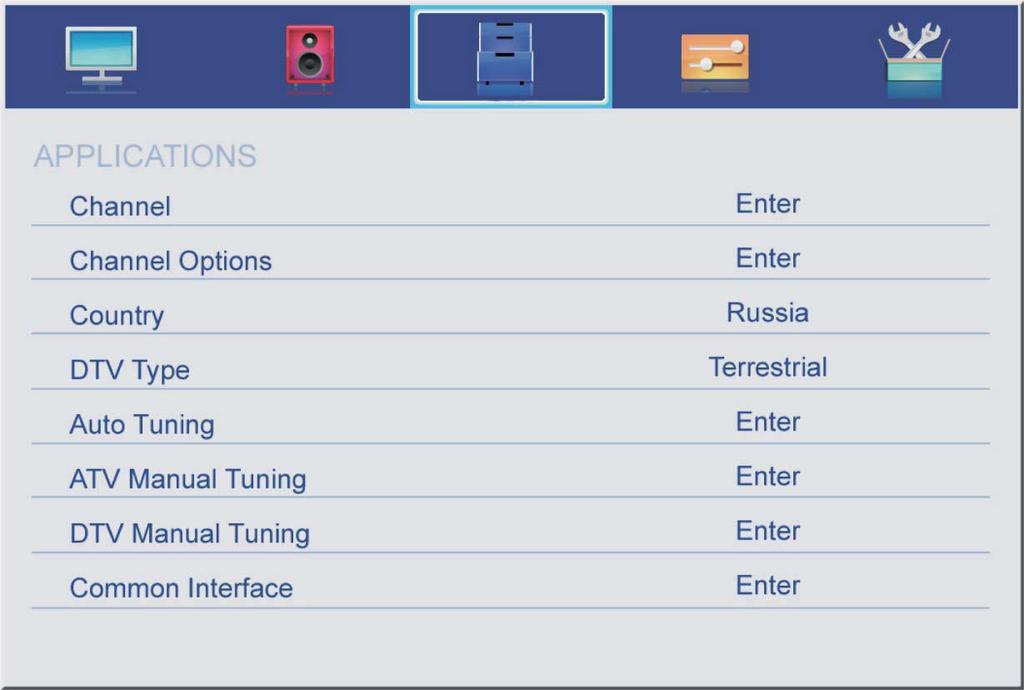 APPLICATIONS

| | |
|---|---|
| Channel | Enter |
| Channel Options | Enter |
| Country | Russia |
| DTV Type | Terrestrial |
| Auto Tuning | Enter |
| ATV Manual Tuning | Enter |
| DTV Manual Tuning | Enter |
| Common Interface | Enter |